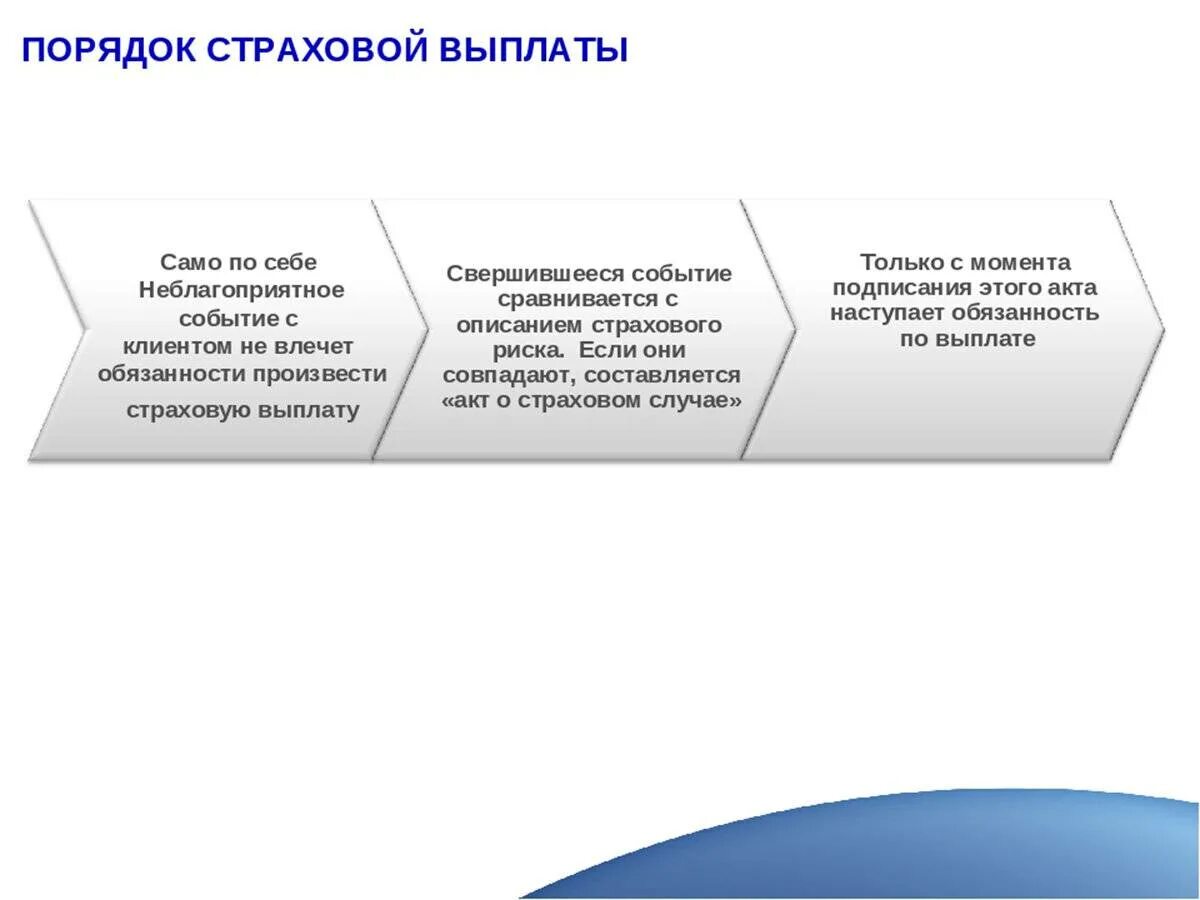 ПОРЯДОК СТРАХОВОЙ ВЫПЛАТЫ

Само по себе Неблагоприятное событие с клиентом не влечет обязанности произвести страховую выплату

Свершившееся событие сравнивается с описанием страхового риска. Если они совпадают, составляется «акт о страховом случае»

Только с момента подписания этого акта наступает обязанность по выплате